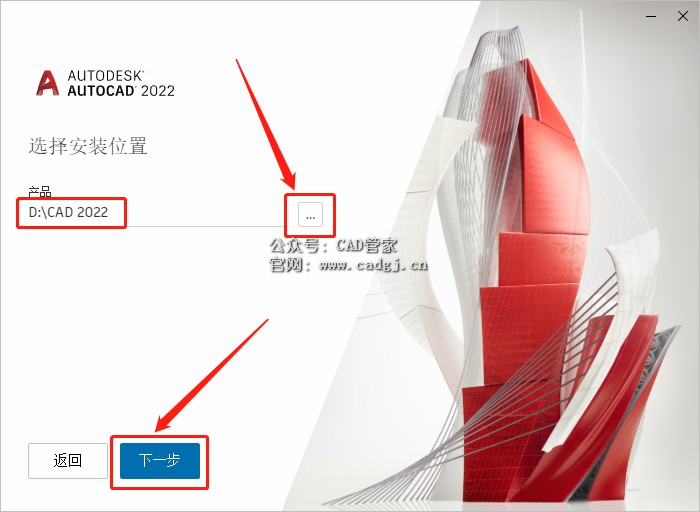 AUTODESK®
AUTOCAD® 2022

选择安装位置

产品
D:\CAD 2022
...

公众号：CAD管家
官网：www.cadgj.cn

返回
下一步